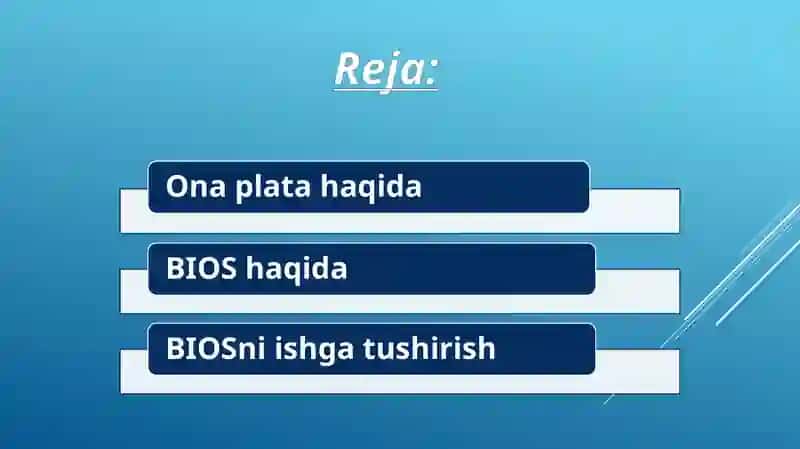 Reja:

Ona plata haqida

BIOS haqida

BIOSni ishga tushirish